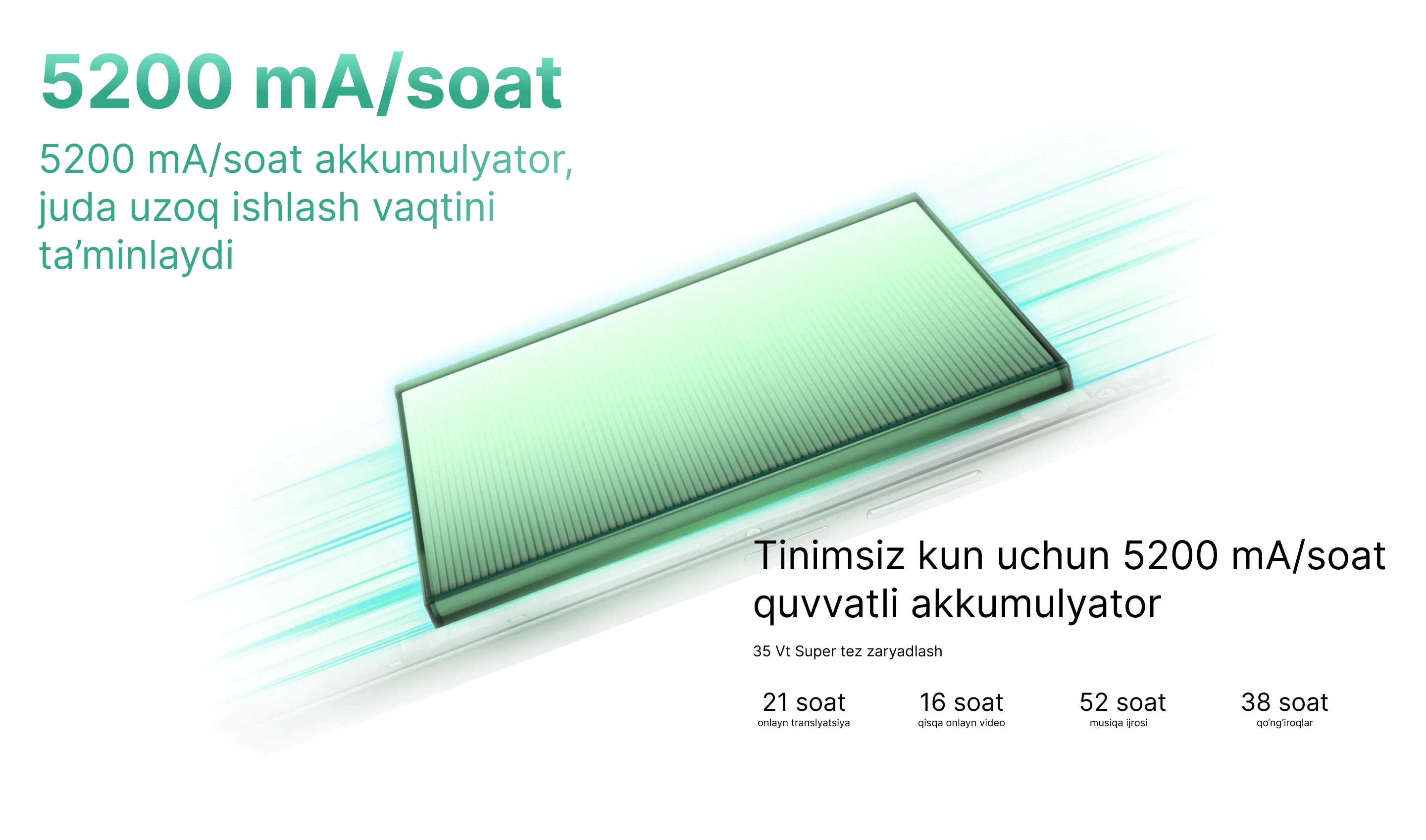 5200 mA/soat

5200 mA/soat akkumulyator, juda uzoq ishlash vaqtini ta’minlaydi

Tinimsiz kun uchun 5200 mA/soat quvvatli akkumulyator

35 Vt Super tez zaryadlash

21 soat
onlayn translyatsiya

16 soat
qisqa onlayn video

52 soat
musiqa ijrosi

38 soat
qo‘ng‘iroqlar